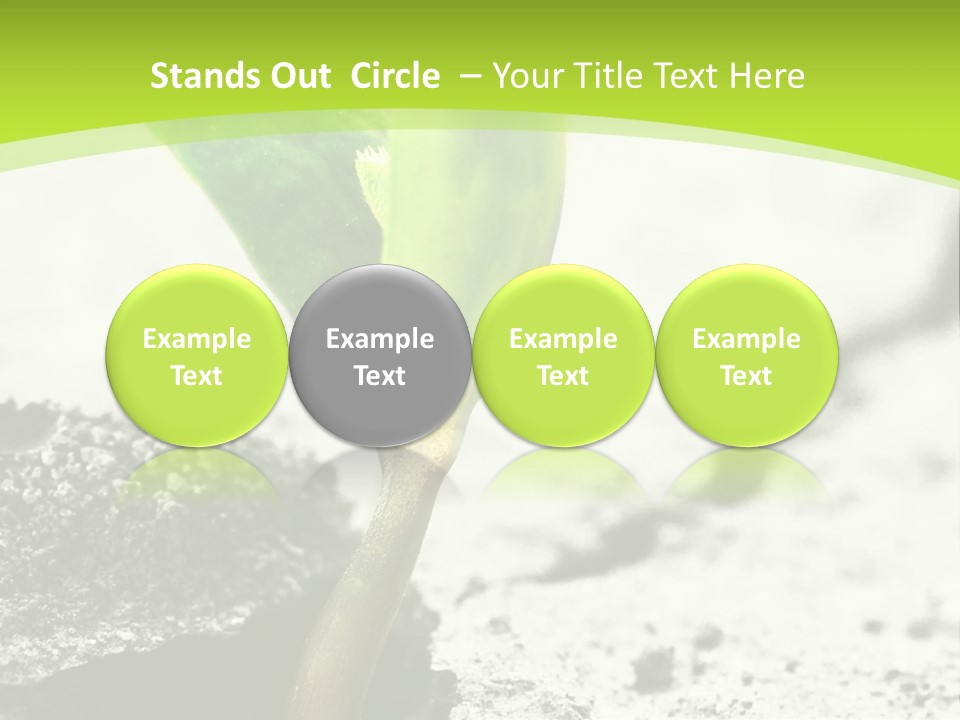 Stands Out Circle – Your Title Text Here

Example Text

Example Text

Example Text

Example Text